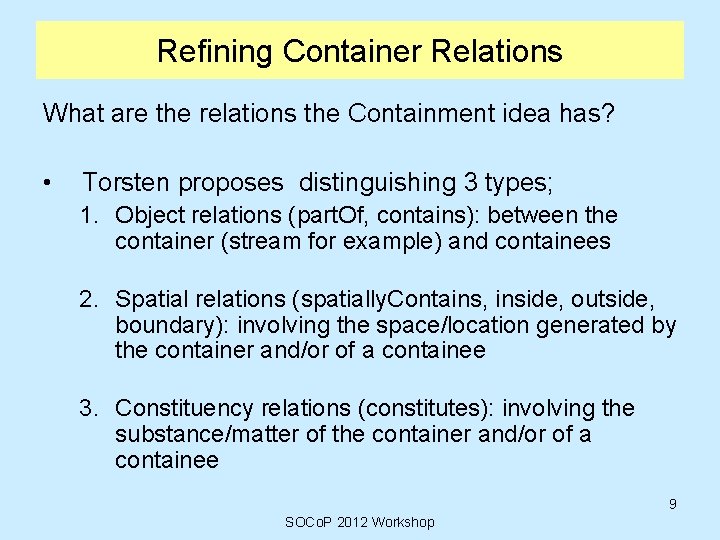 Refining Container Relations

What are the relations the Containment idea has?

• Torsten proposes distinguishing 3 types;

1. Object relations (partOf, contains): between the container (stream for example) and containees

2. Spatial relations (spatiallyContains, inside, outside, boundary): involving the space/location generated by the container and/or of a containee

3. Constituency relations (constitutes): involving the substance/matter of the container and/or of a containee

9

SOCoP 2012 Workshop